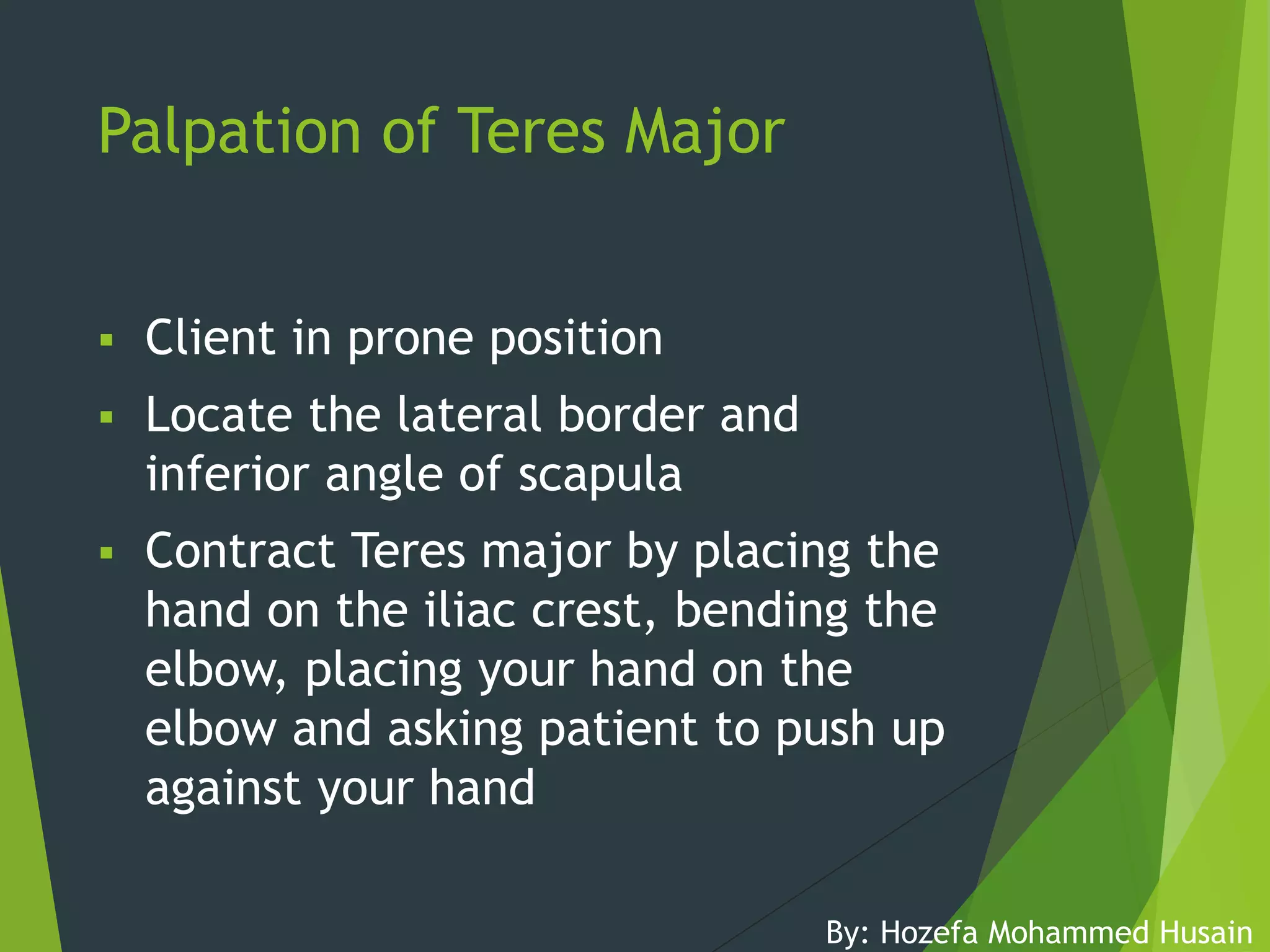 Palpation of Teres Major

▪ Client in prone position
▪ Locate the lateral border and inferior angle of scapula
▪ Contract Teres major by placing the hand on the iliac crest, bending the elbow, placing your hand on the elbow and asking patient to push up against your hand

By: Hozefa Mohammed Husain